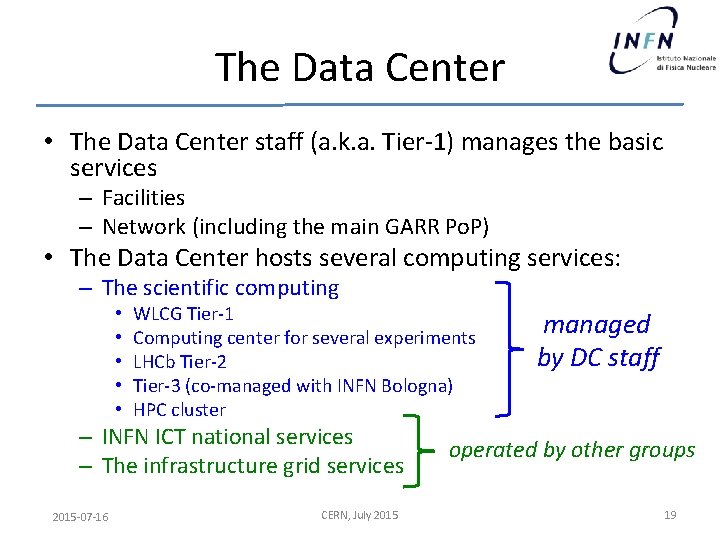 INFN
Istituto Nazionale di Fisica Nucleare

The Data Center

• The Data Center staff (a.k.a. Tier-1) manages the basic services
– Facilities
– Network (including the main GARR PoP)
• The Data Center hosts several computing services:
– The scientific computing
• WLCG Tier-1
• Computing center for several experiments
• LHCb Tier-2
• Tier-3 (co-managed with INFN Bologna)
• HPC cluster
– INFN ICT national services
– The infrastructure grid services

managed by DC staff

operated by other groups

2015-07-16

CERN, July 2015

19